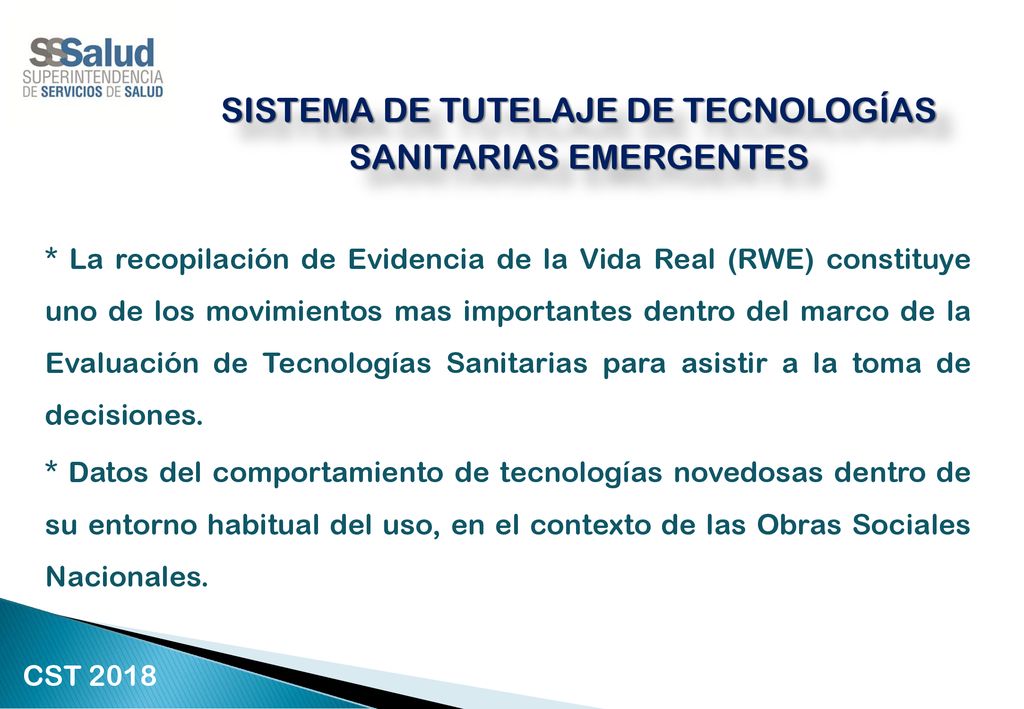 SSSalud
SUPERINTENDENCIA DE SERVICIOS DE SALUD

SISTEMA DE TUTELAJE DE TECNOLOGÍAS SANITARIAS EMERGENTES

* La recopilación de Evidencia de la Vida Real (RWE) constituye uno de los movimientos mas importantes dentro del marco de la Evaluación de Tecnologías Sanitarias para asistir a la toma de decisiones.

* Datos del comportamiento de tecnologías novedosas dentro de su entorno habitual del uso, en el contexto de las Obras Sociales Nacionales.

CST 2018